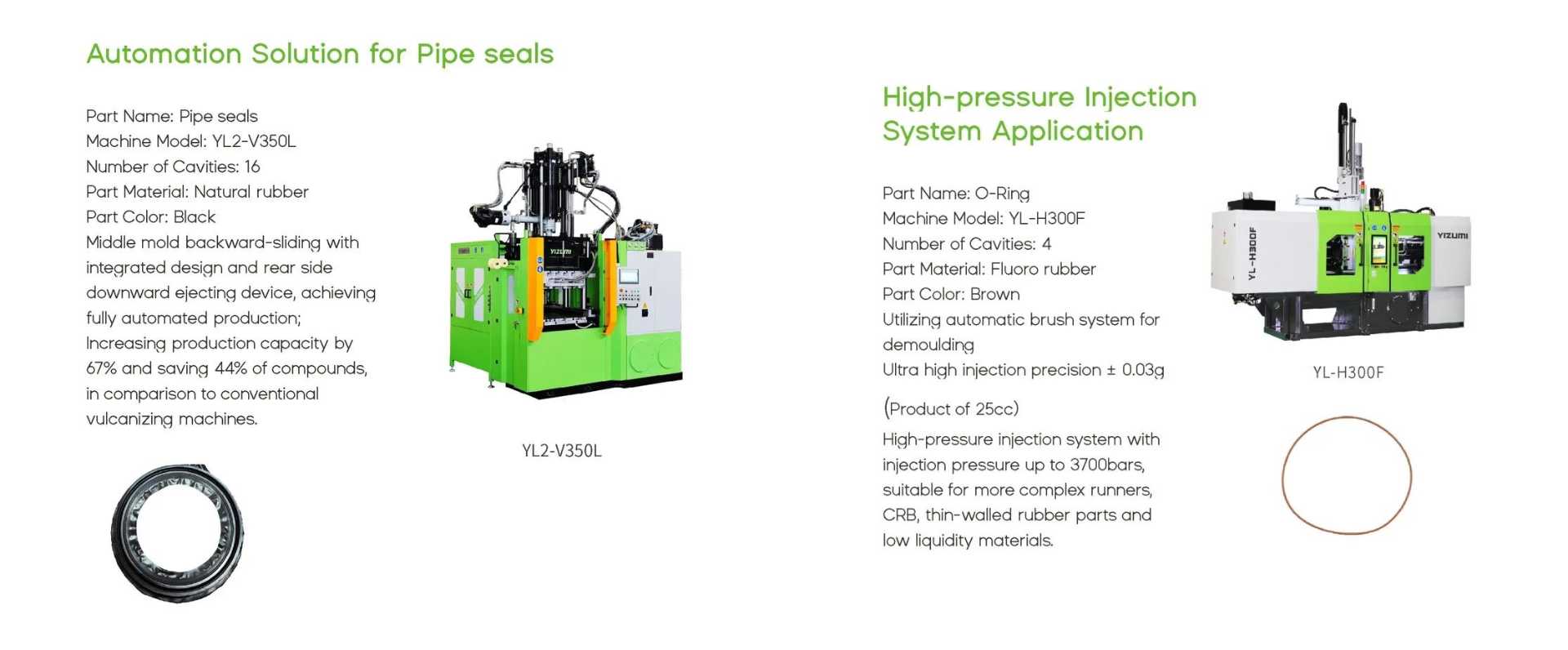 Automation Solution for Pipe seals

Part Name: Pipe seals
Machine Model: YL2-V350L
Number of Cavities: 16
Part Material: Natural rubber
Part Color: Black
Middle mold backward-sliding with integrated design and rear side downward ejecting device, achieving fully automated production;
Increasing production capacity by 67% and saving 44% of compounds, in comparison to conventional vulcanizing machines.

YIZUMI

YL2-V350L

High-pressure Injection System Application

Part Name: O-Ring
Machine Model: YL-H300F
Number of Cavities: 4
Part Material: Fluoro rubber
Part Color: Brown
Utilizing automatic brush system for demoulding
Ultra high injection precision ± 0.03g

(Product of 25cc)

High-pressure injection system with injection pressure up to 3700bars, suitable for more complex runners, CRB, thin-walled rubber parts and low liquidity materials.

YL-H300F

YIZUMI

YL-H300F